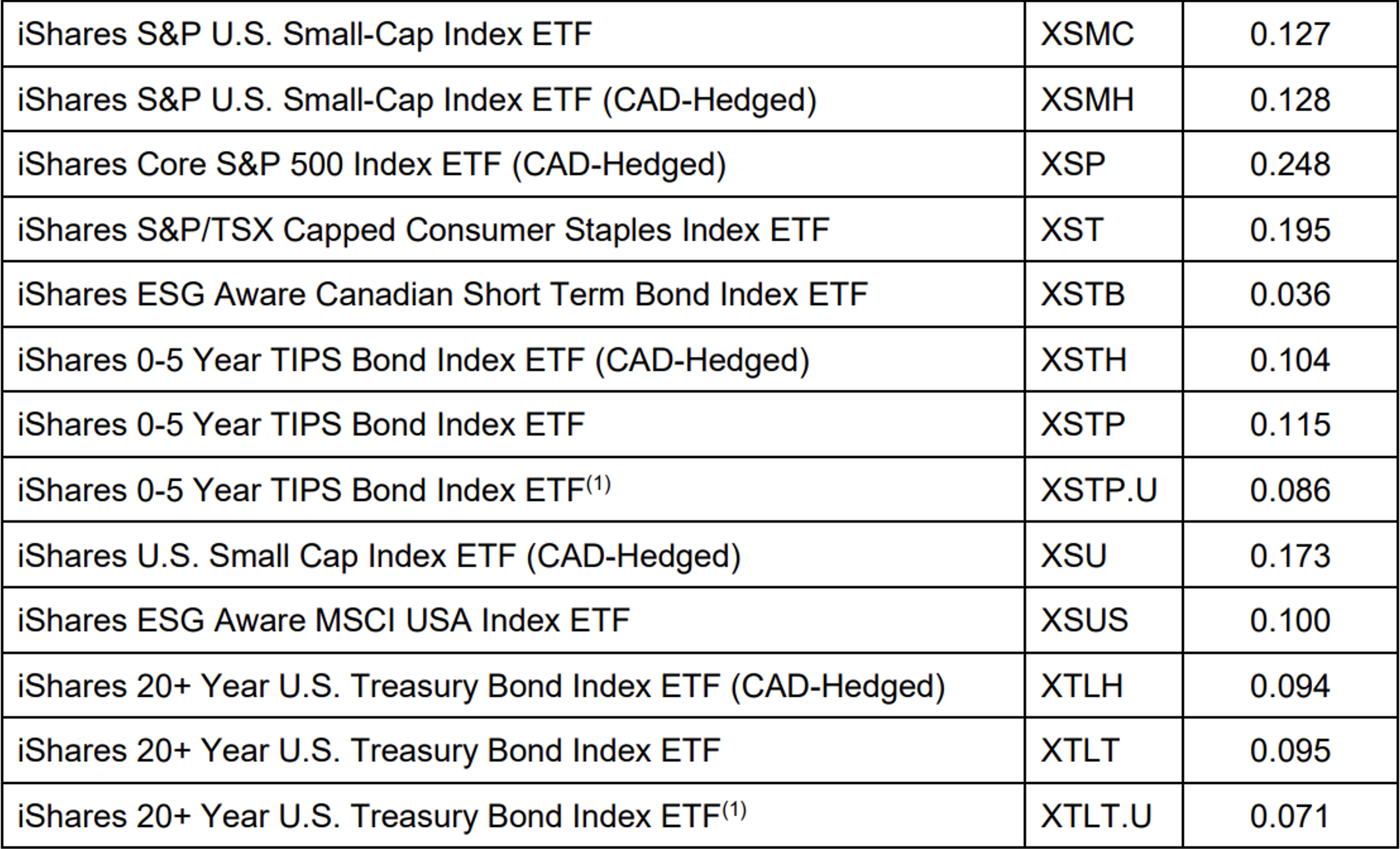 | | | |
|---|---|---|
| iShares S&P U.S. Small-Cap Index ETF | XSMC | 0.127 |
| iShares S&P U.S. Small-Cap Index ETF (CAD-Hedged) | XSMH | 0.128 |
| iShares Core S&P 500 Index ETF (CAD-Hedged) | XSP | 0.248 |
| iShares S&P/TSX Capped Consumer Staples Index ETF | XST | 0.195 |
| iShares ESG Aware Canadian Short Term Bond Index ETF | XSTB | 0.036 |
| iShares 0-5 Year TIPS Bond Index ETF (CAD-Hedged) | XSTH | 0.104 |
| iShares 0-5 Year TIPS Bond Index ETF | XSTP | 0.115 |
| iShares 0-5 Year TIPS Bond Index ETF$^{(1)}$ | XSTP.U | 0.086 |
| iShares U.S. Small Cap Index ETF (CAD-Hedged) | XSU | 0.173 |
| iShares ESG Aware MSCI USA Index ETF | XSUS | 0.100 |
| iShares 20+ Year U.S. Treasury Bond Index ETF (CAD-Hedged) | XTLH | 0.094 |
| iShares 20+ Year U.S. Treasury Bond Index ETF | XTLT | 0.095 |
| iShares 20+ Year U.S. Treasury Bond Index ETF$^{(1)}$ | XTLT.U | 0.071 |